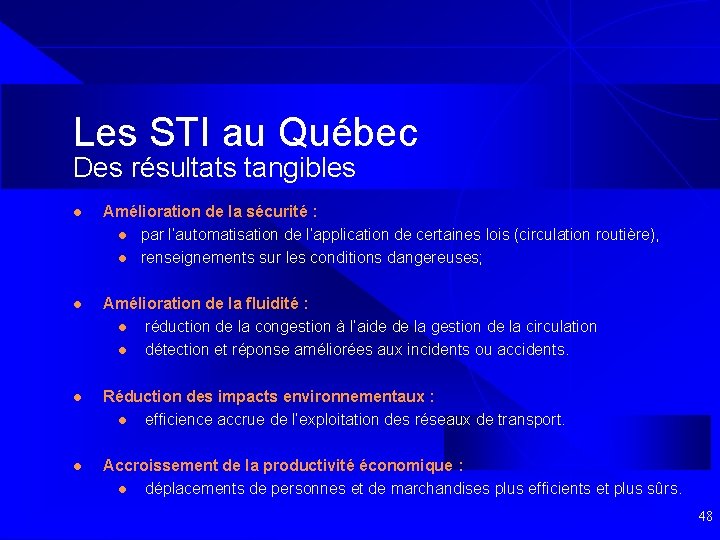 Les STI au Québec
Des résultats tangibles

- Amélioration de la sécurité :
  - par l'automatisation de l'application de certaines lois (circulation routière),
  - renseignements sur les conditions dangereuses;

- Amélioration de la fluidité :
  - réduction de la congestion à l'aide de la gestion de la circulation
  - détection et réponse améliorées aux incidents ou accidents.

- Réduction des impacts environnementaux :
  - efficience accrue de l'exploitation des réseaux de transport.

- Accroissement de la productivité économique :
  - déplacements de personnes et de marchandises plus efficients et plus sûrs.

48